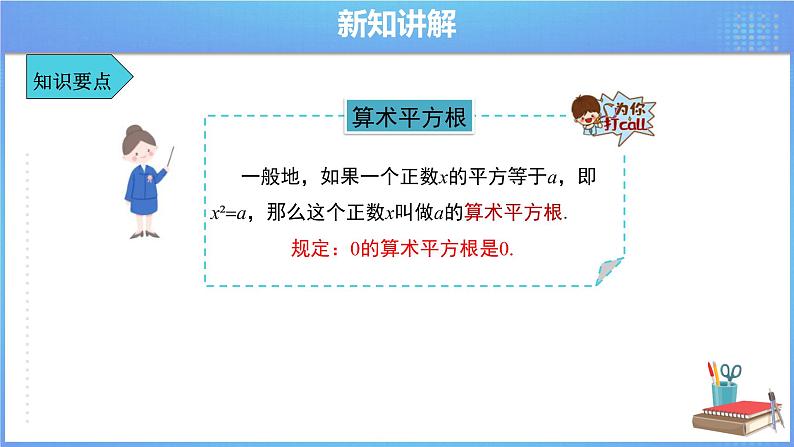 新知讲解

知识要点

算术平方根

为你打call

一般地，如果一个正数$x$的平方等于$a$，即$x^2=a$，那么这个正数$x$叫做$a$的算术平方根.

规定：0的算术平方根是0.